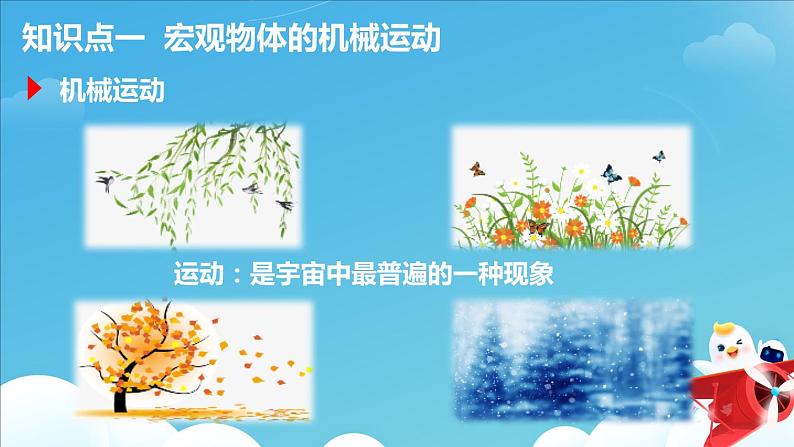 知识点一　宏观物体的机械运动

机械运动

运动：是宇宙中最普遍的一种现象